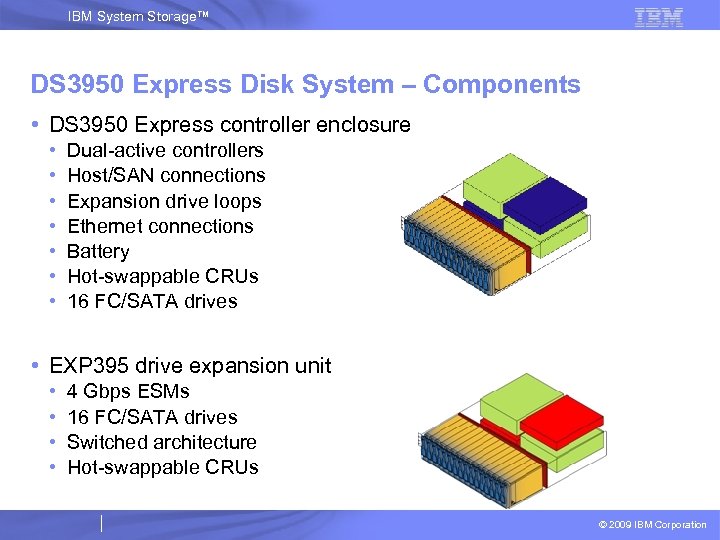 IBM System Storage™

IBM

DS3950 Express Disk System – Components

• DS3950 Express controller enclosure
  • Dual-active controllers
  • Host/SAN connections
  • Expansion drive loops
  • Ethernet connections
  • Battery
  • Hot-swappable CRUs
  • 16 FC/SATA drives

• EXP395 drive expansion unit
  • 4 Gbps ESMs
  • 16 FC/SATA drives
  • Switched architecture
  • Hot-swappable CRUs

© 2009 IBM Corporation